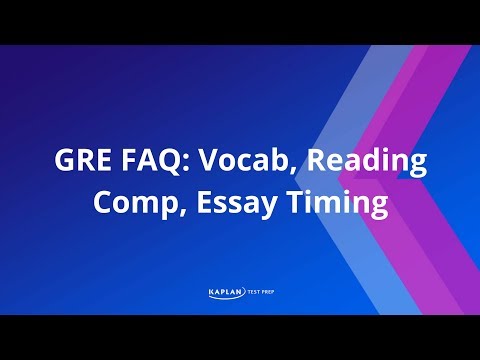 GRE FAQ: Vocab, Reading Comp, Essay Timing

KAPLAN TEST PREP